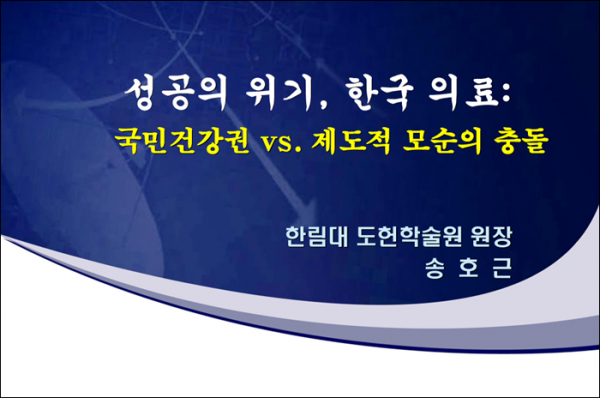 성공의 위기, 한국 의료:
국민건강권 vs. 제도적 모순의 충돌

한림대 도헌학술원 원장
송 호 근